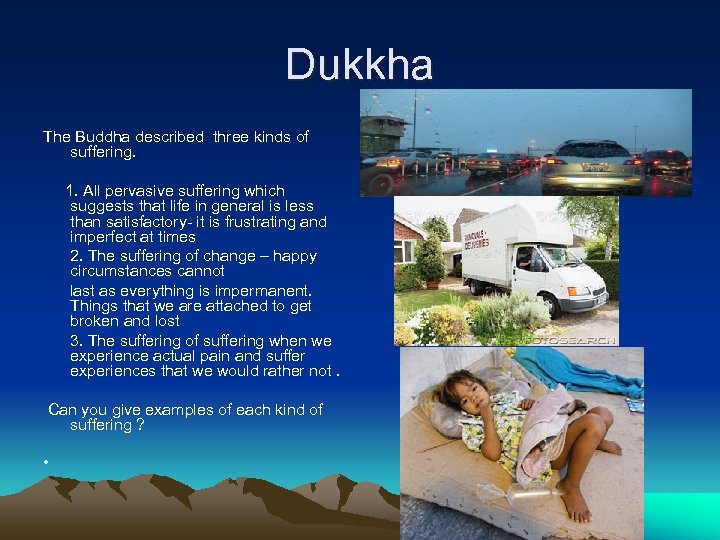 Dukkha

The Buddha described three kinds of suffering.

1. All pervasive suffering which suggests that life in general is less than satisfactory- it is frustrating and imperfect at times

2. The suffering of change – happy circumstances cannot

last as everything is impermanent. Things that we are attached to get broken and lost

3. The suffering of suffering when we experience actual pain and suffer experiences that we would rather not .

Can you give examples of each kind of suffering ?

•

REMOVALS DELIVERIES

FOTOSEARCH